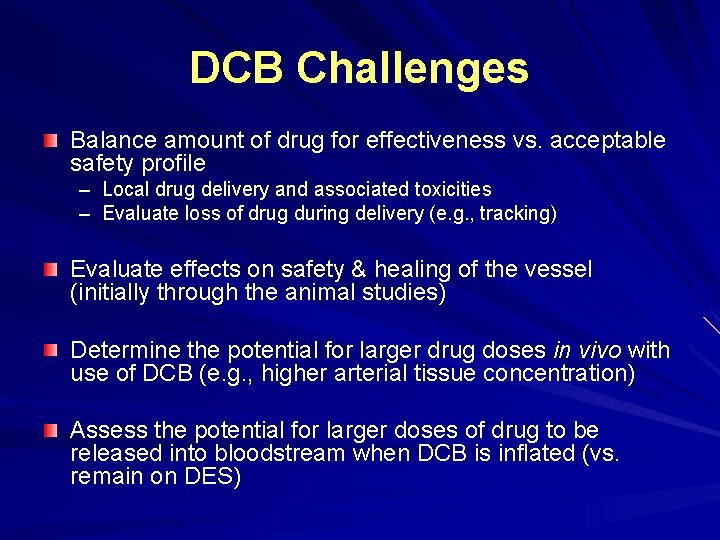 DCB Challenges

Balance amount of drug for effectiveness vs. acceptable safety profile
– Local drug delivery and associated toxicities
– Evaluate loss of drug during delivery (e.g., tracking)

Evaluate effects on safety & healing of the vessel (initially through the animal studies)

Determine the potential for larger drug doses in vivo with use of DCB (e.g., higher arterial tissue concentration)

Assess the potential for larger doses of drug to be released into bloodstream when DCB is inflated (vs. remain on DES)